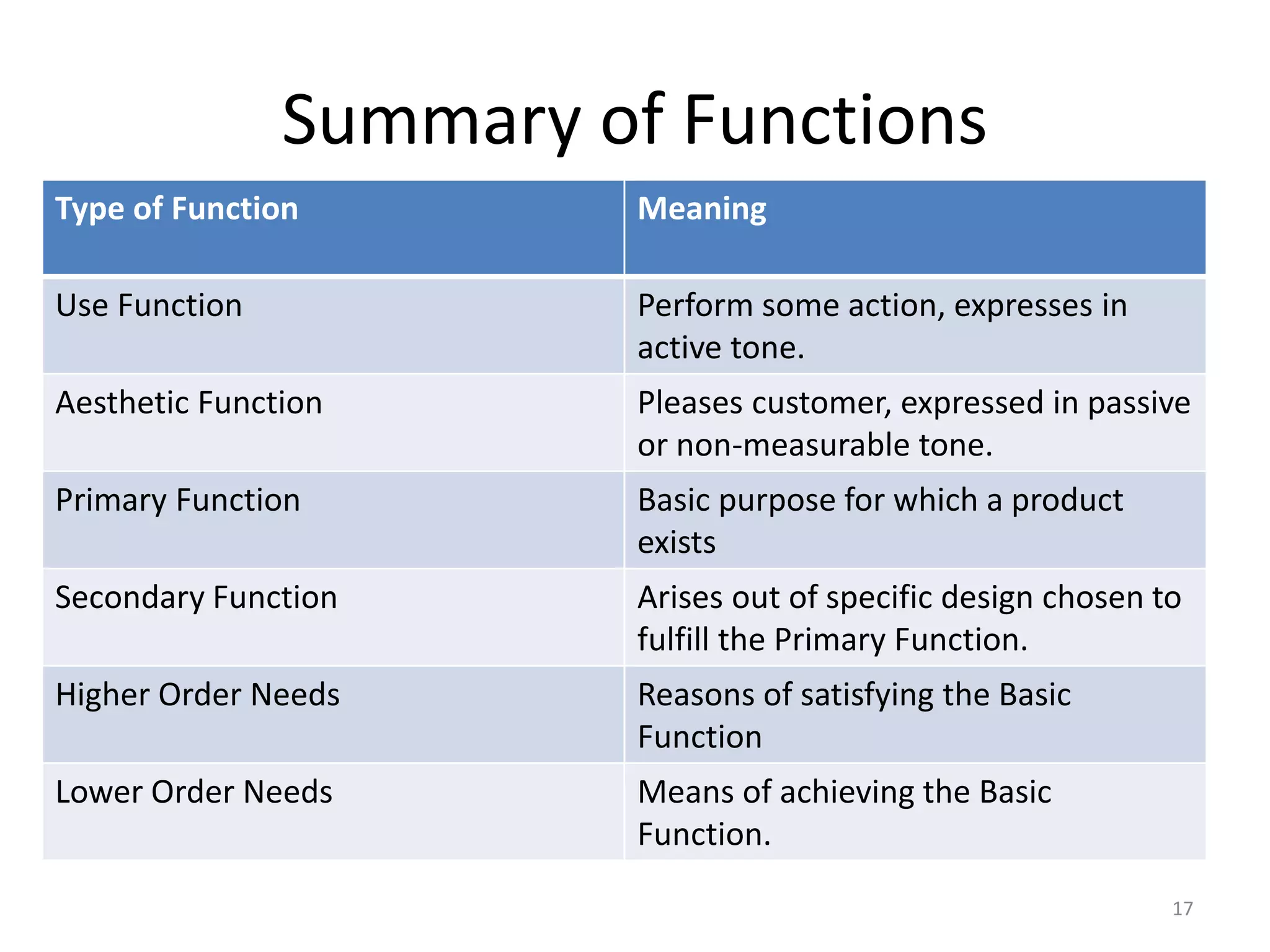 Summary of Functions

| Type of Function | Meaning |
|---|---|
| Use Function | Perform some action, expresses in active tone. |
| Aesthetic Function | Pleases customer, expressed in passive or non-measurable tone. |
| Primary Function | Basic purpose for which a product exists |
| Secondary Function | Arises out of specific design chosen to fulfill the Primary Function. |
| Higher Order Needs | Reasons of satisfying the Basic Function |
| Lower Order Needs | Means of achieving the Basic Function. |

17